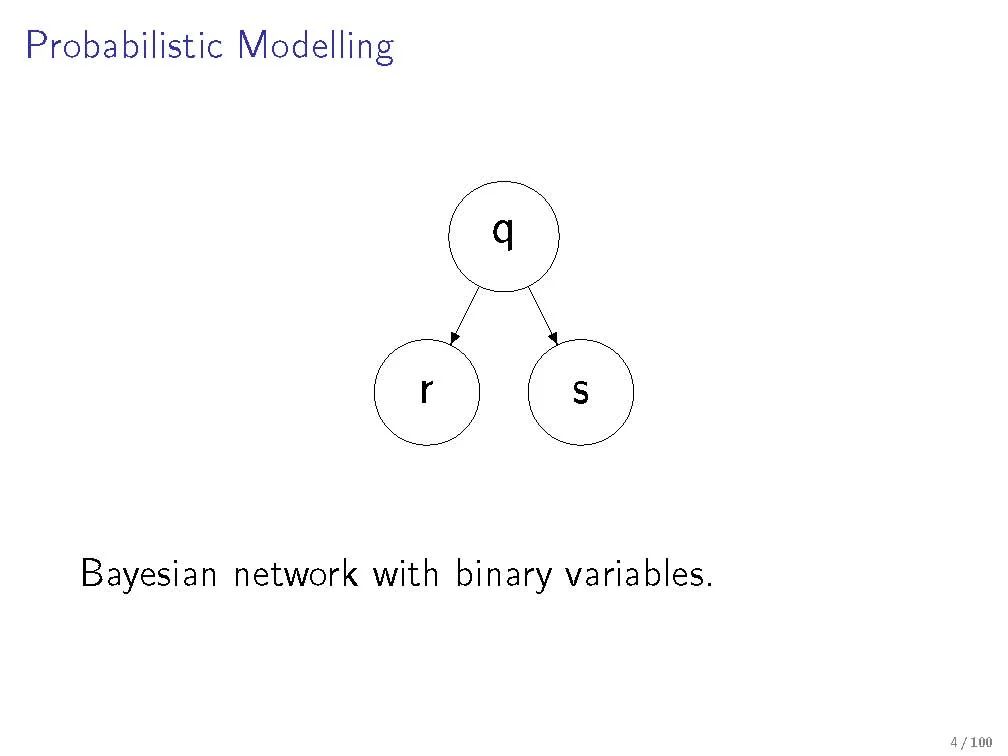 Probabilistic Modelling

q

r

s

Bayesian network with binary variables.

4 / 100